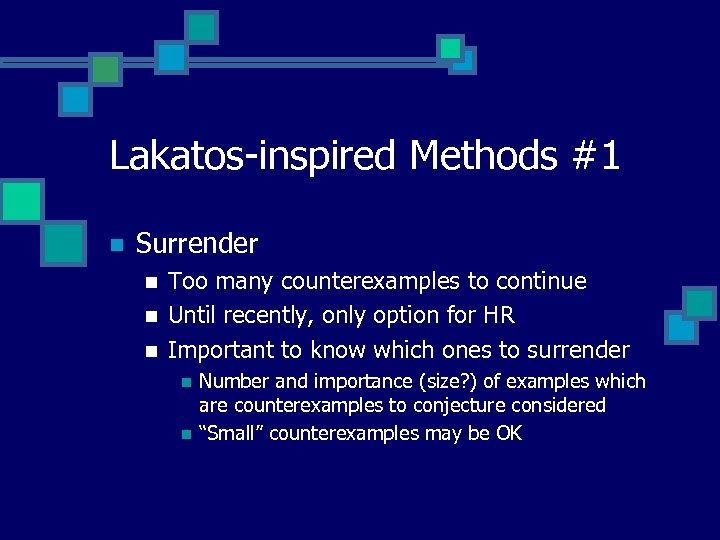 Lakatos-inspired Methods #1

Surrender

Too many counterexamples to continue

Until recently, only option for HR

Important to know which ones to surrender

Number and importance (size?) of examples which are counterexamples to conjecture considered

“Small” counterexamples may be OK